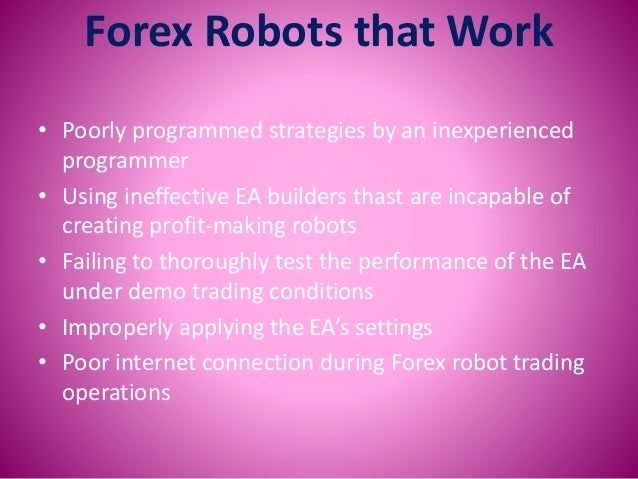 Forex Robots that Work

• Poorly programmed strategies by an inexperienced programmer
• Using ineffective EA builders thast are incapable of creating profit-making robots
• Failing to thoroughly test the performance of the EA under demo trading conditions
• Improperly applying the EA's settings
• Poor internet connection during Forex robot trading operations